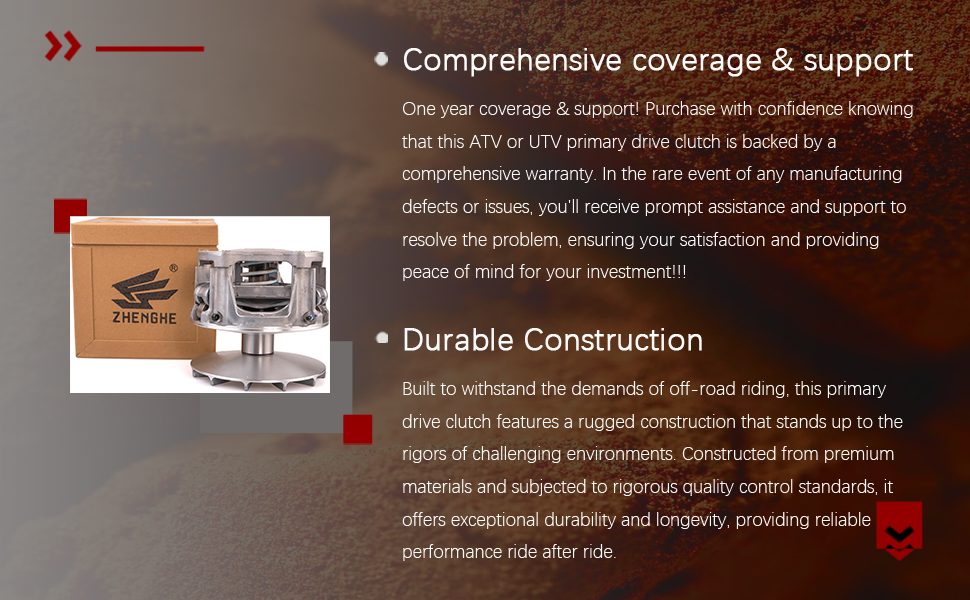 Comprehensive coverage & support

One year coverage & support! Purchase with confidence knowing that this ATV or UTV primary drive clutch is backed by a comprehensive warranty. In the rare event of any manufacturing defects or issues, you'll receive prompt assistance and support to resolve the problem, ensuring your satisfaction and providing peace of mind for your investment!!!

ZHENGHE

Durable Construction

Built to withstand the demands of off-road riding, this primary drive clutch features a rugged construction that stands up to the rigors of challenging environments. Constructed from premium materials and subjected to rigorous quality control standards, it offers exceptional durability and longevity, providing reliable performance ride after ride.